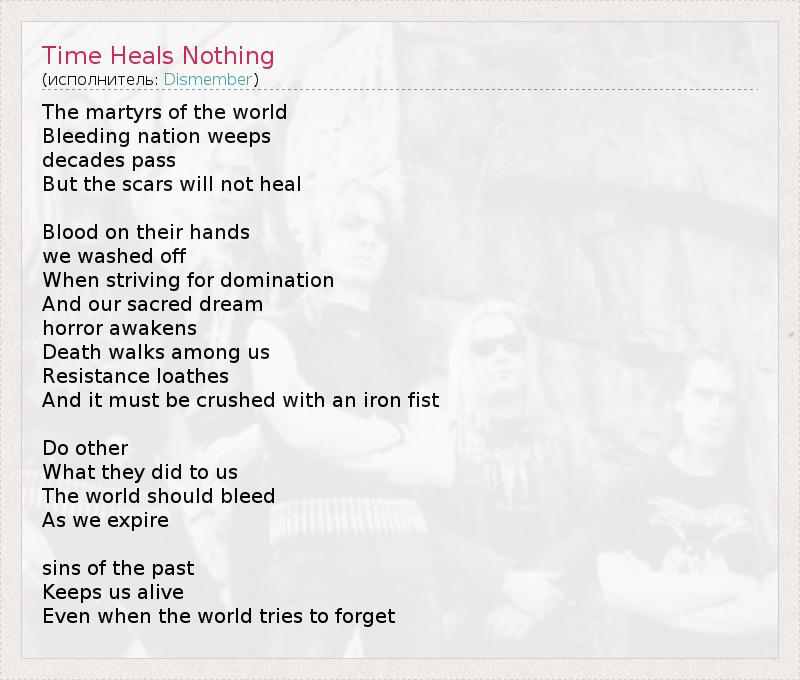 Time Heals Nothing
(исполнитель: Dismember)

The martyrs of the world
Bleeding nation weeps
decades pass
But the scars will not heal

Blood on their hands
we washed off
When striving for domination
And our sacred dream
horror awakens
Death walks among us
Resistance loathes
And it must be crushed with an iron fist

Do other
What they did to us
The world should bleed
As we expire

sins of the past
Keeps us alive
Even when the world tries to forget